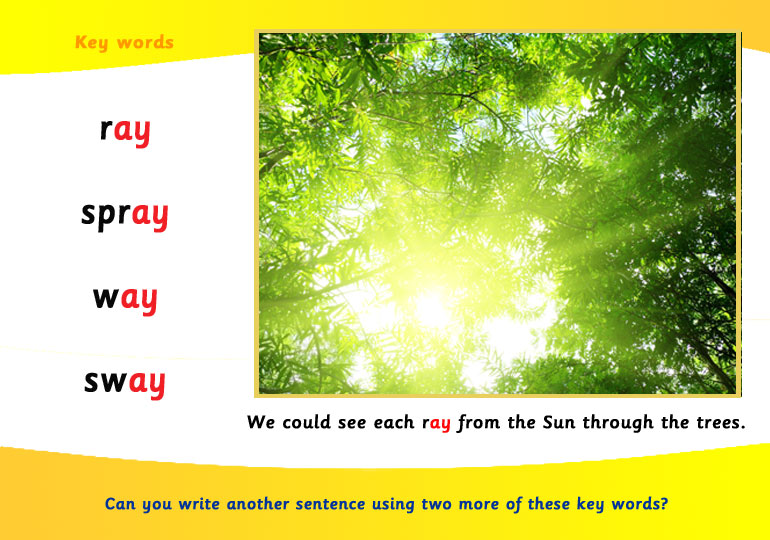 Key words

ray

spray

way

sway

We could see each ray from the Sun through the trees.

Can you write another sentence using two more of these key words?